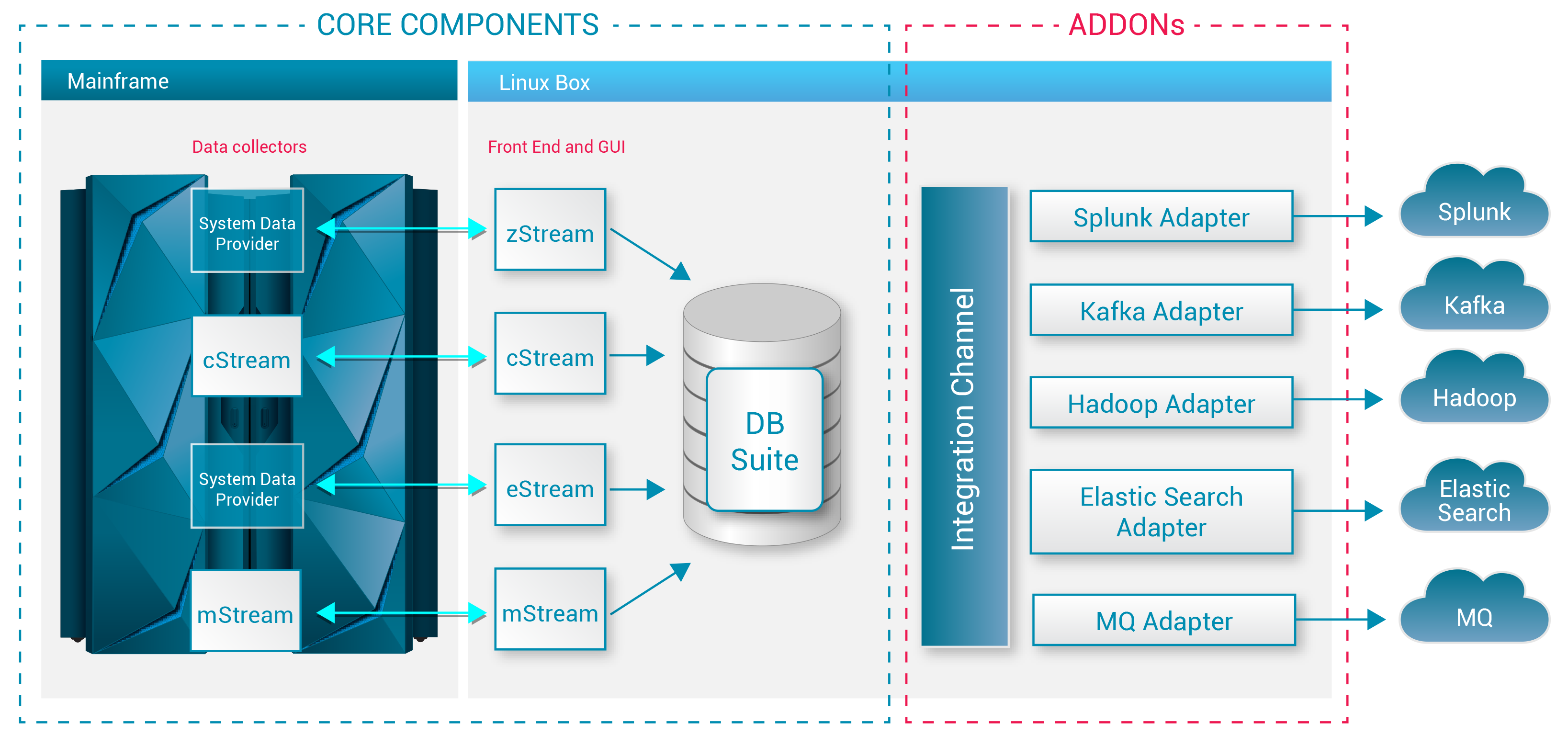 CORE COMPONENTS

ADDONs

Mainframe

Linux Box

Data collectors

Front End and GUI

System Data Provider

cStream

System Data Provider

mStream

zStream

cStream

eStream

mStream

DB Suite

Integration Channel

Splunk Adapter

Kafka Adapter

Hadoop Adapter

Elastic Search Adapter

MQ Adapter

Splunk

Kafka

Hadoop

Elastic Search

MQ